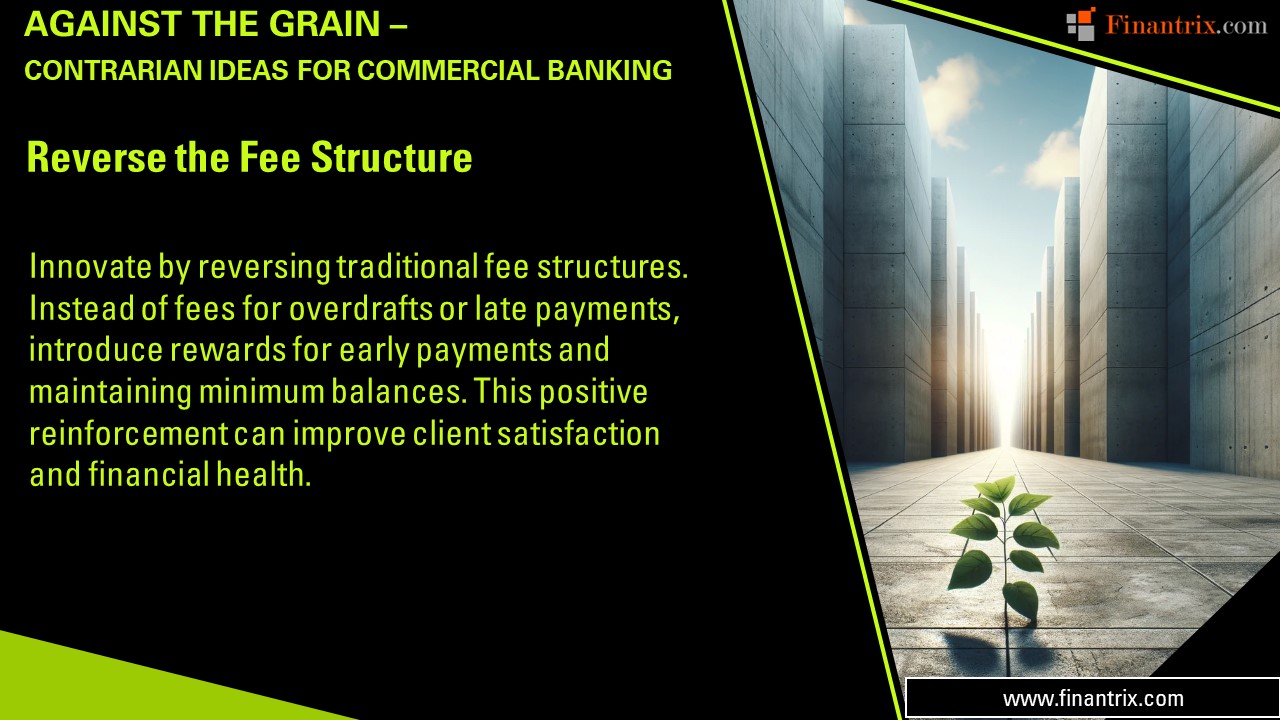 AGAINST THE GRAIN –
CONTRARIAN IDEAS FOR COMMERCIAL BANKING

Finantrix.com

Reverse the Fee Structure

Innovate by reversing traditional fee structures. Instead of fees for overdrafts or late payments, introduce rewards for early payments and maintaining minimum balances. This positive reinforcement can improve client satisfaction and financial health.

www.finantrix.com